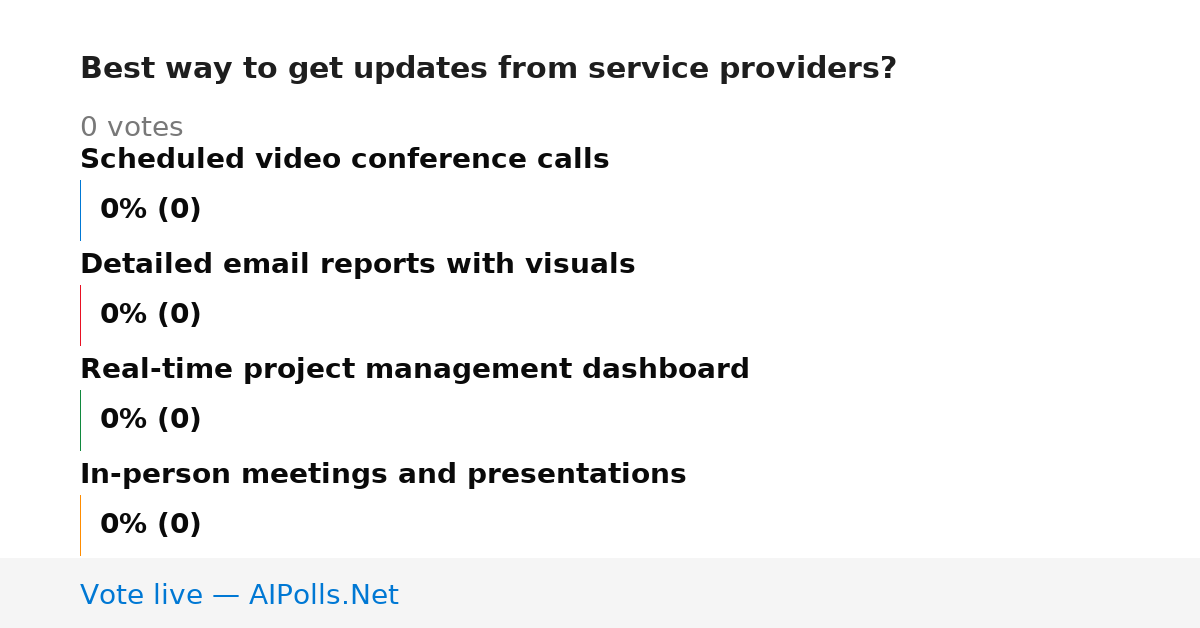 Best way to get updates from service providers?

0 votes

Scheduled video conference calls

0% (0)

Detailed email reports with visuals

0% (0)

Real-time project management dashboard

0% (0)

In-person meetings and presentations

0% (0)

Vote live — AIPolls.Net